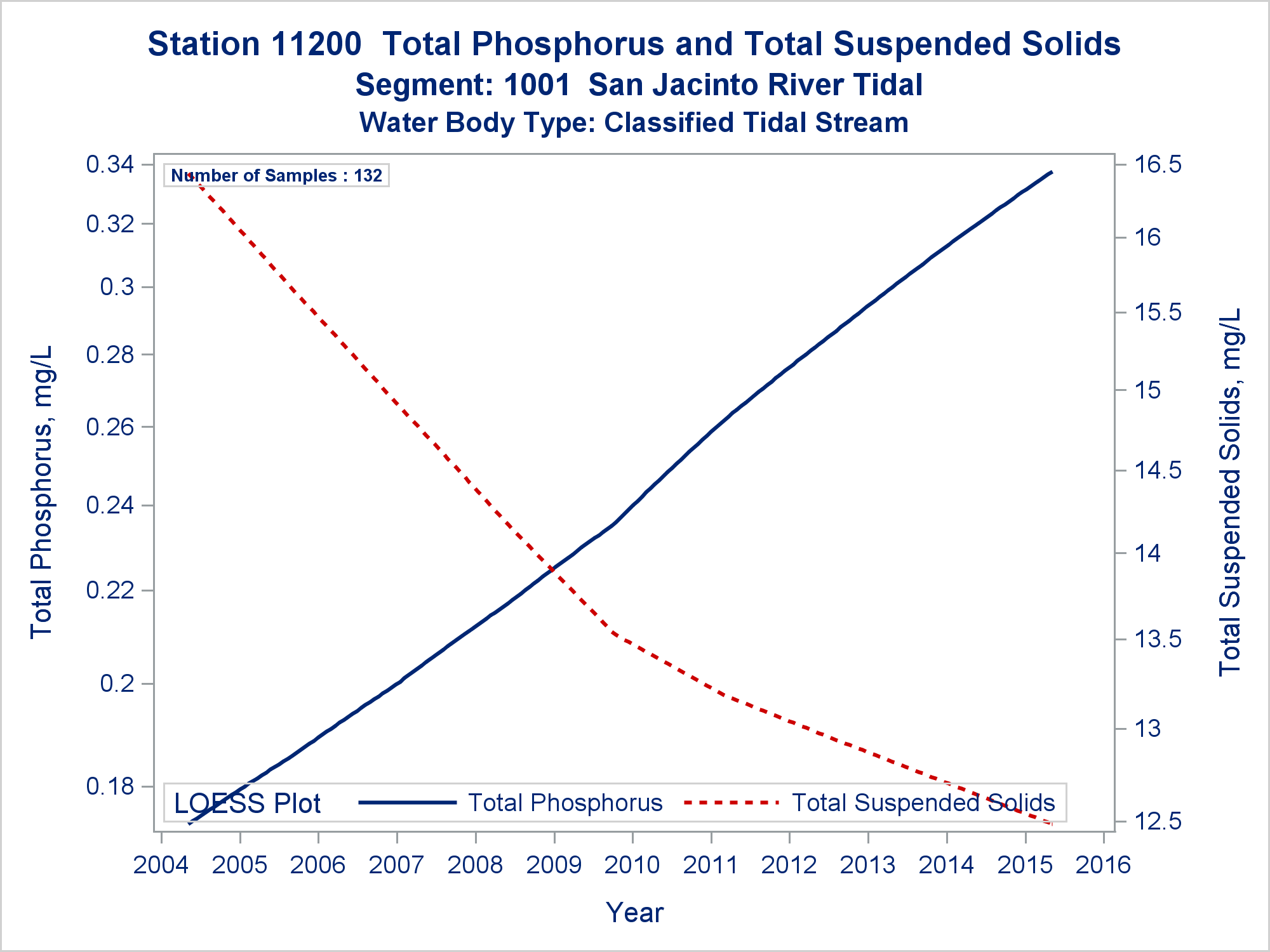 Station 11200  Total Phosphorus and Total Suspended Solids
Segment: 1001  San Jacinto River Tidal
Water Body Type: Classified Tidal Stream

Number of Samples : 132

Total Phosphorus, mg/L

0.34
0.32
0.3
0.28
0.26
0.24
0.22
0.2
0.18

Total Suspended Solids, mg/L

16.5
16
15.5
15
14.5
14
13.5
13
12.5

LOESS Plot
Total Phosphorus
Total Suspended Solids

2004
2005
2006
2007
2008
2009
2010
2011
2012
2013
2014
2015
2016

Year